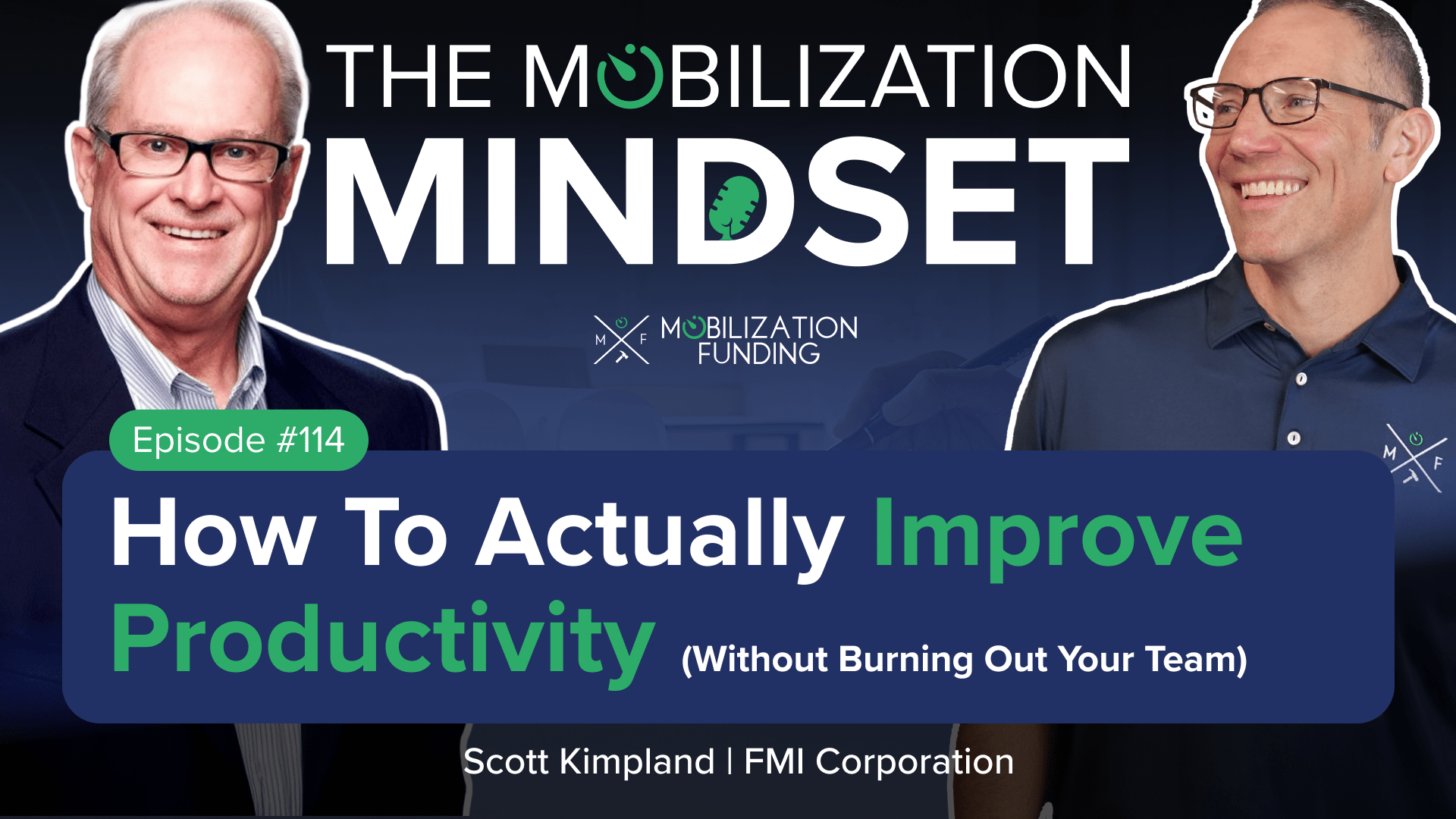 THE MOBILIZATION MINDSET

M F MOBILIZATION FUNDING

Episode #114

How To Actually Improve Productivity (Without Burning Out Your Team)

Scott Kimpland | FMI Corporation

M F